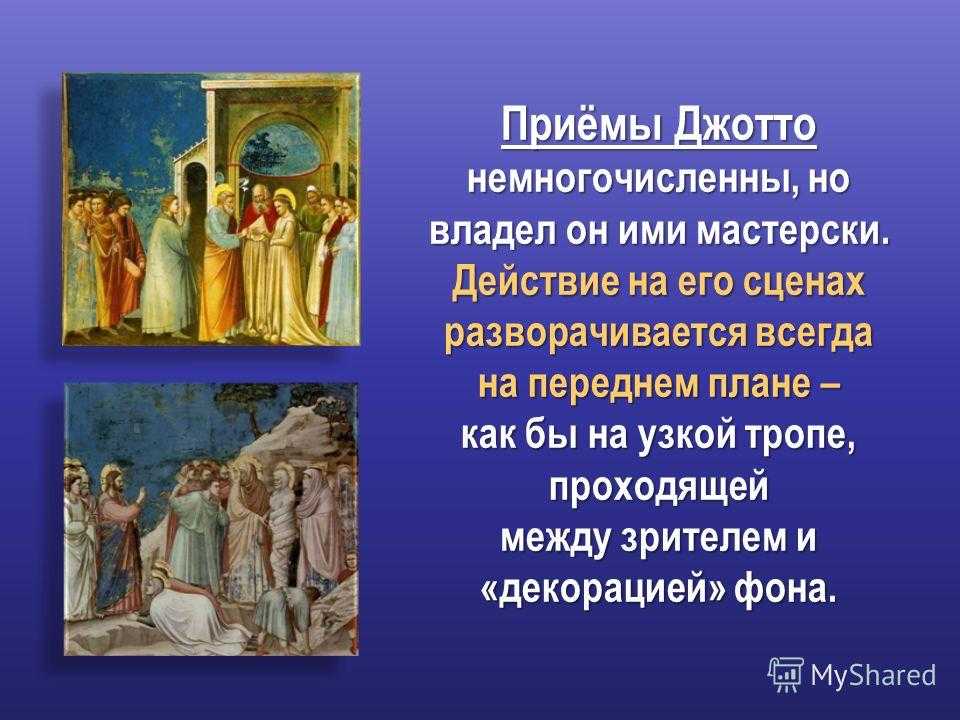 Приёмы Джотто немногочисленны, но владел он ими мастерски. Действие на его сценах разворачивается всегда на переднем плане – как бы на узкой тропе, проходящей между зрителем и «декорацией» фона.

MyShared